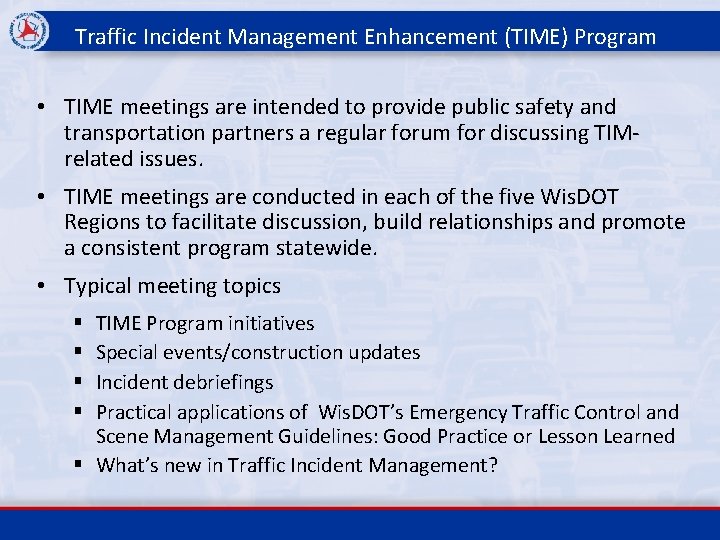 Traffic Incident Management Enhancement (TIME) Program

• TIME meetings are intended to provide public safety and transportation partners a regular forum for discussing TIM-related issues.

• TIME meetings are conducted in each of the five WisDOT Regions to facilitate discussion, build relationships and promote a consistent program statewide.

• Typical meeting topics

▪ TIME Program initiatives
▪ Special events/construction updates
▪ Incident debriefings
▪ Practical applications of WisDOT's Emergency Traffic Control and Scene Management Guidelines: Good Practice or Lesson Learned
▪ What's new in Traffic Incident Management?